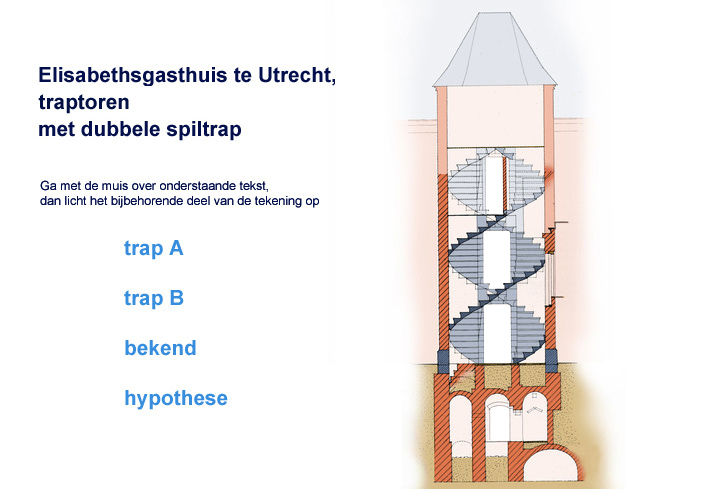 Elisabethsgasthuis te Utrecht, traptoren met dubbele spiltrap

Ga met de muis over onderstaande tekst, dan licht het bijbehorende deel van de tekening op

trap A

trap B

bekend

hypothese